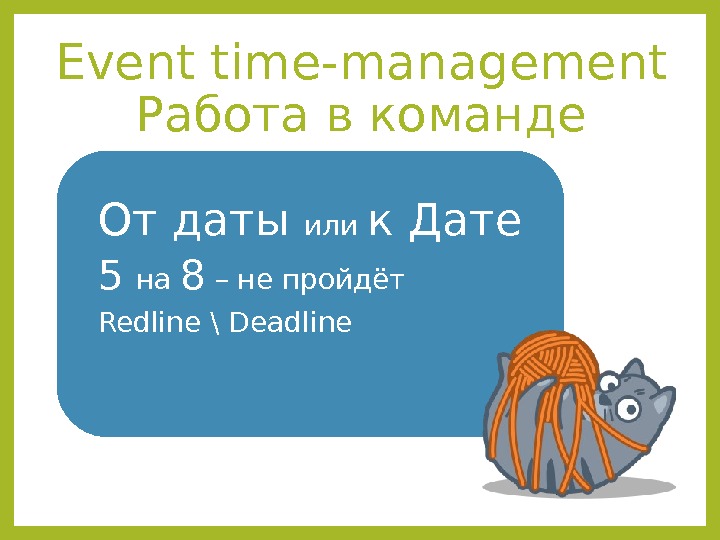 Event time-management
Работа в команде

От даты или к Дате
5 на 8 – не пройдёт
Redline \ Deadline